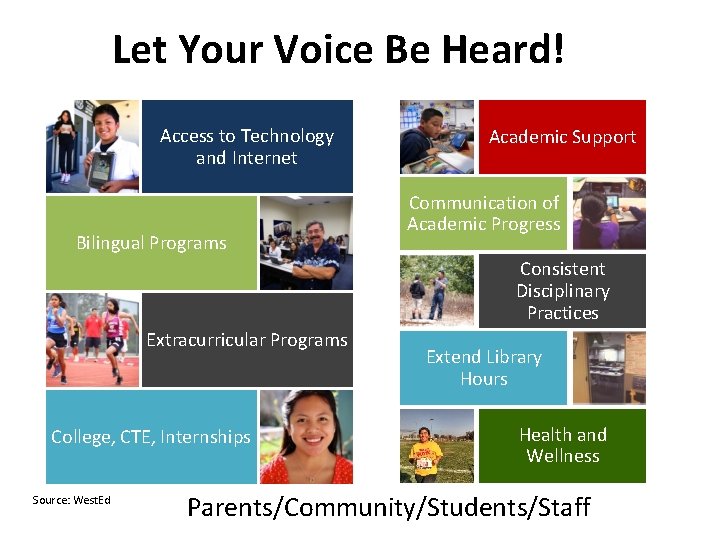 Let Your Voice Be Heard!

Access to Technology and Internet

Bilingual Programs

Extracurricular Programs

College, CTE, Internships

Academic Support

Communication of Academic Progress

Consistent Disciplinary Practices

Extend Library Hours

Health and Wellness

Source: WestEd

Parents/Community/Students/Staff